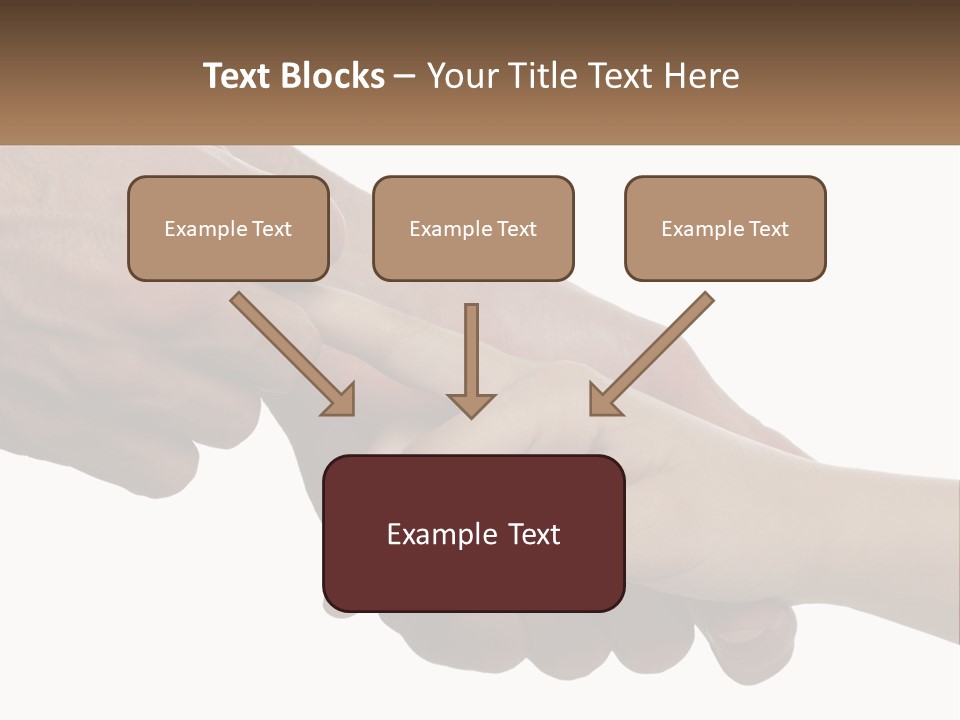 Text Blocks – Your Title Text Here

Example Text

Example Text

Example Text

Example Text